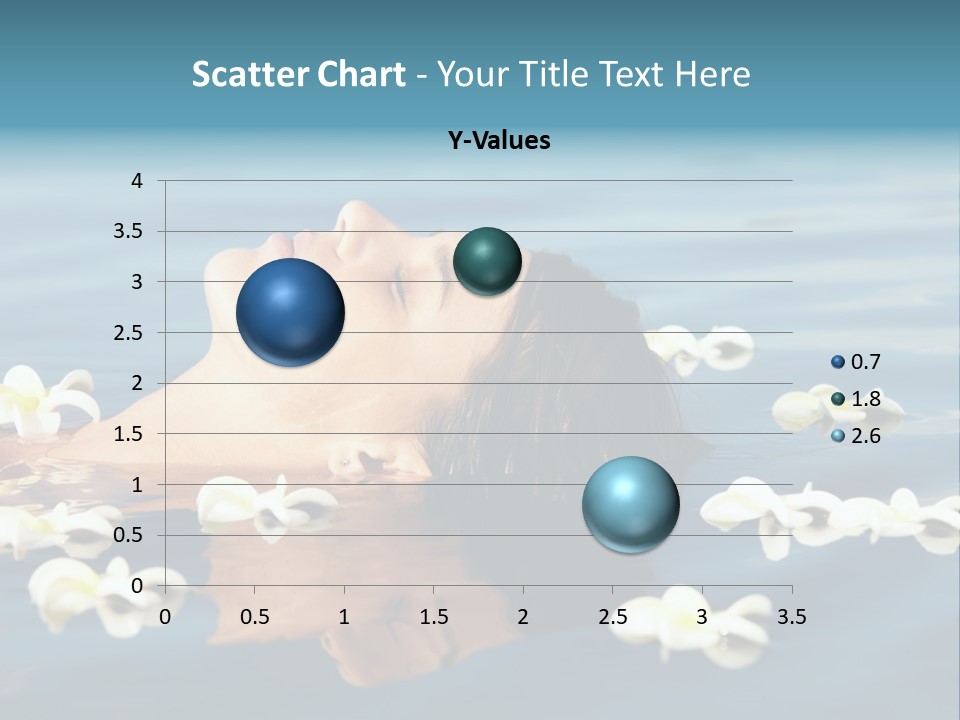 Scatter Chart - Your Title Text Here

Y-Values

4
3.5
3
2.5
2
1.5
1
0.5
0

0 0.5 1 1.5 2 2.5 3 3.5

0.7
1.8
2.6